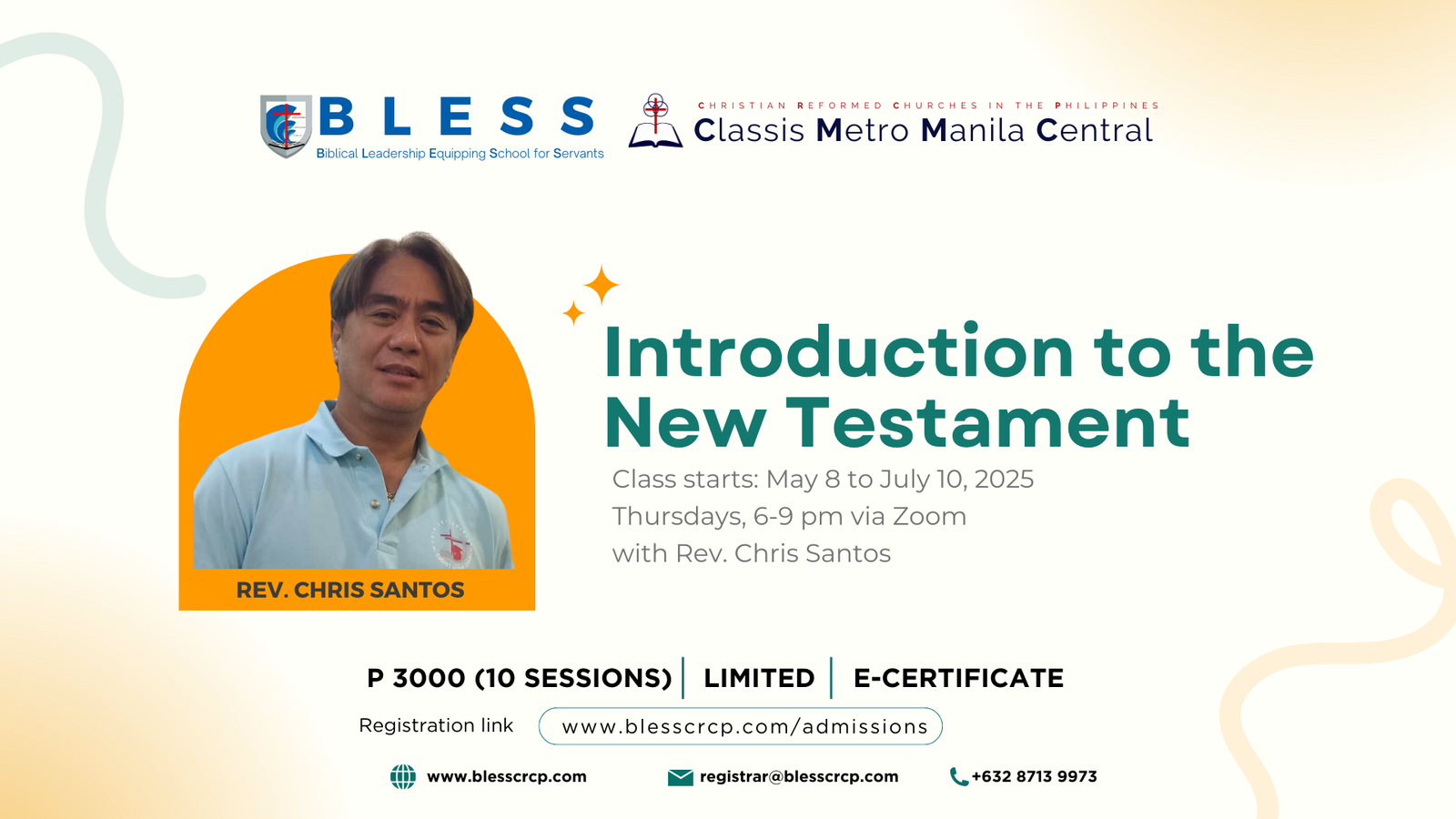 BLESS
Biblical Leadership Equipping School for Servants

CHRISTIAN REFORMED CHURCHES IN THE PHILIPPINES
Classis Metro Manila Central

REV. CHRIS SANTOS

Introduction to the New Testament

Class starts: May 8 to July 10, 2025
Thursdays, 6-9 pm via Zoom
with Rev. Chris Santos

P 3000 (10 SESSIONS) | LIMITED | E-CERTIFICATE

Registration link www.blesscrcp.com/admissions

www.blesscrcp.com registrar@blesscrcp.com +632 8713 9973